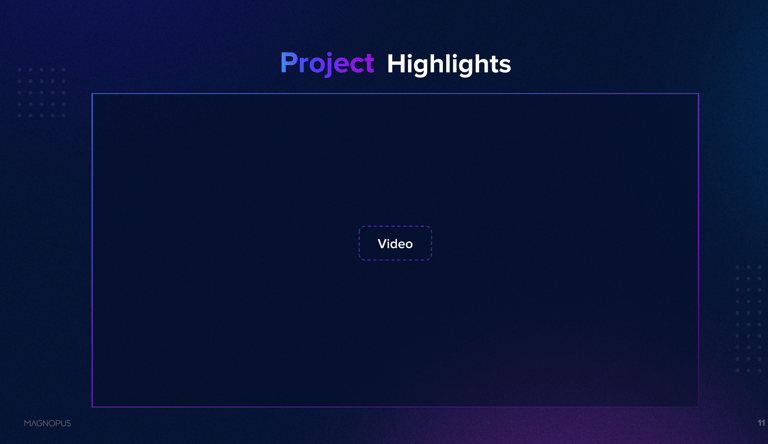 Project Highlights

Video

MAGNOPUS

11